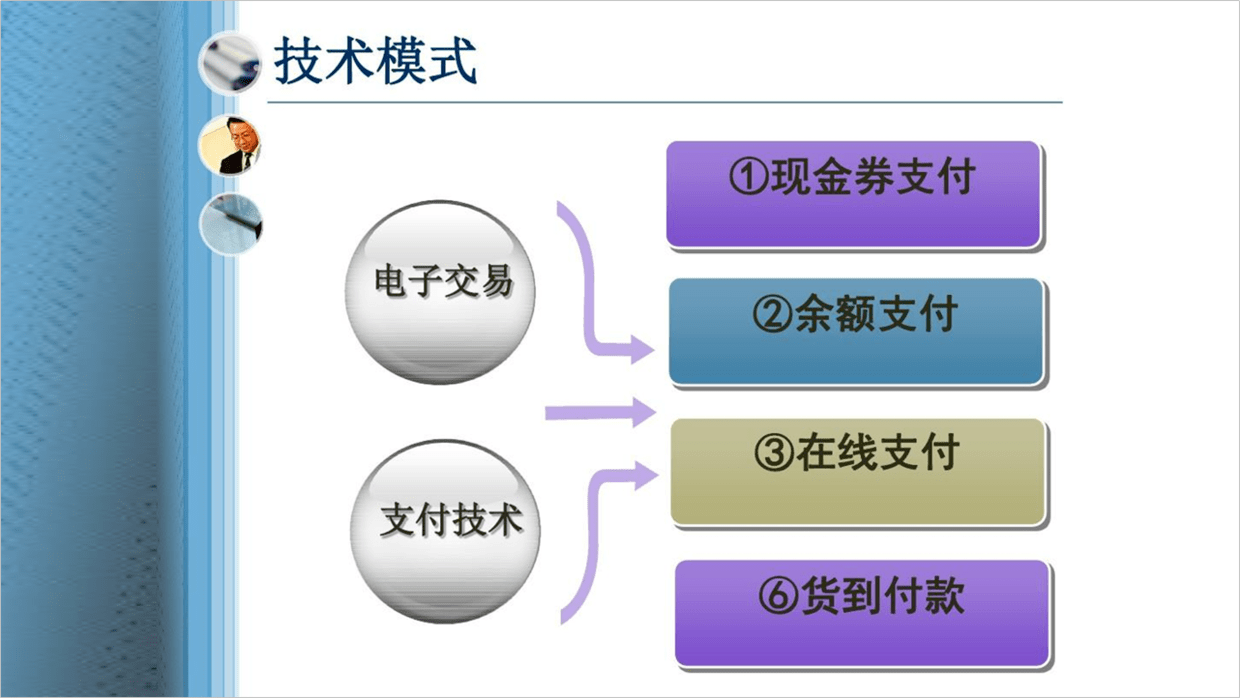 技术模式

电子交易

支付技术

①现金券支付

②余额支付

③在线支付

⑥货到付款